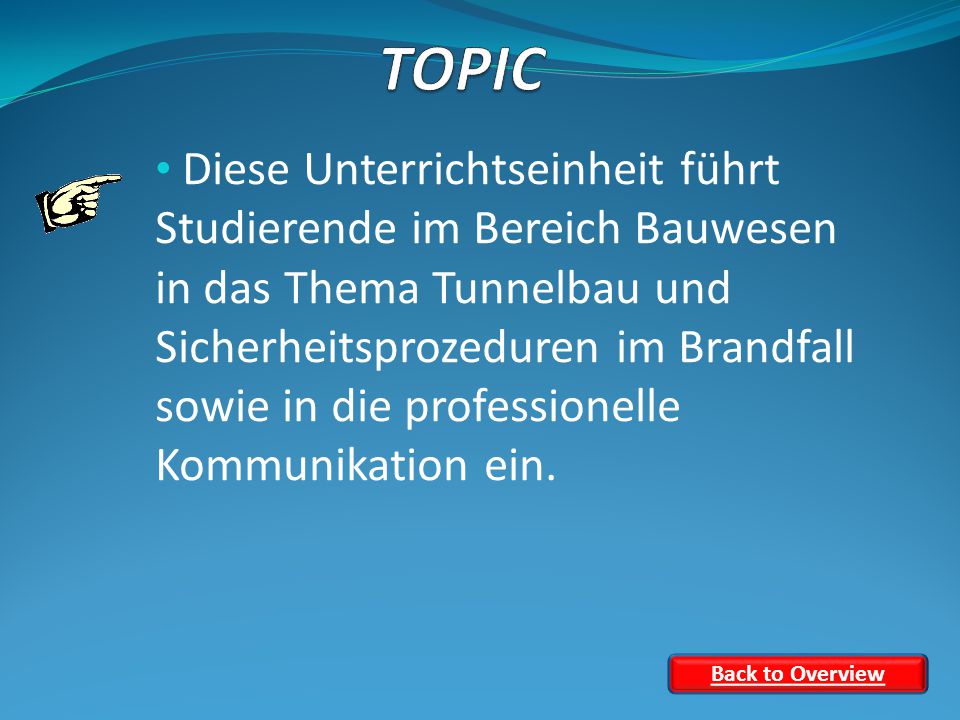 TOPIC

• Diese Unterrichtseinheit führt Studierende im Bereich Bauwesen in das Thema Tunnelbau und Sicherheitsprozeduren im Brandfall sowie in die professionelle Kommunikation ein.

Back to Overview